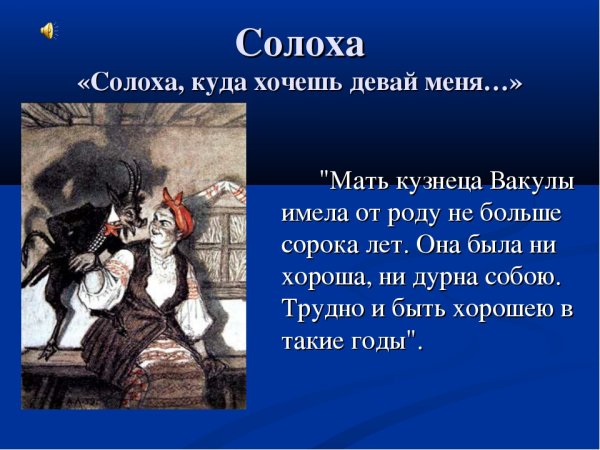 Солоха
«Солоха, куда хочешь девай меня…»

"Мать кузнеца Вакулы имела от роду не больше сорока лет. Она была ни хороша, ни дурна собою. Трудно и быть хорошею в такие годы".